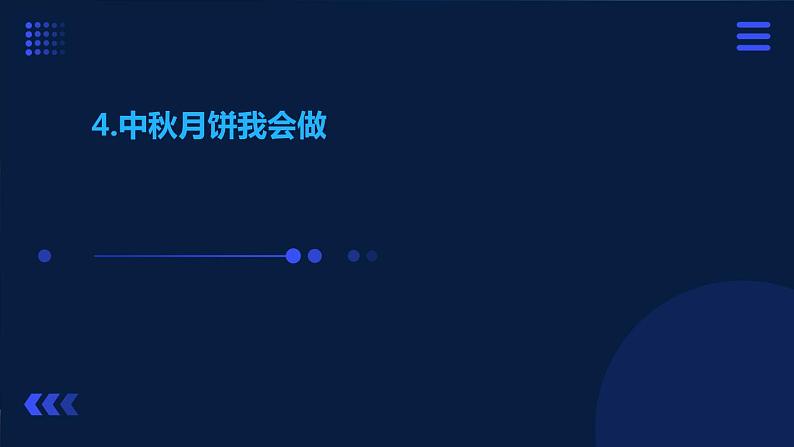 4.中秋月饼我会做